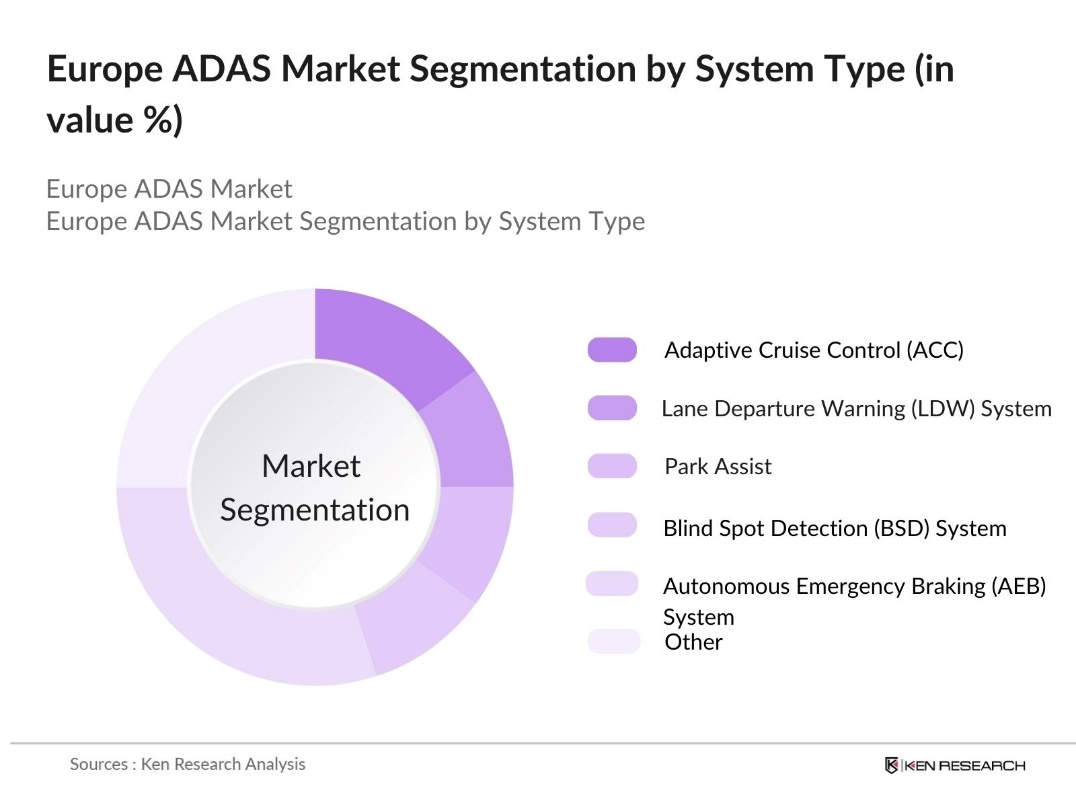 Europe ADAS Market Segmentation by System Type (in value %)

Europe ADAS Market
Europe ADAS Market Segmentation by System Type

Market Segmentation

Adaptive Cruise Control (ACC)
Lane Departure Warning (LDW) System
Park Assist
Blind Spot Detection (BSD) System
Autonomous Emergency Braking (AEB) System
Other

Sources : Ken Research Analysis

KEN RESEARCH